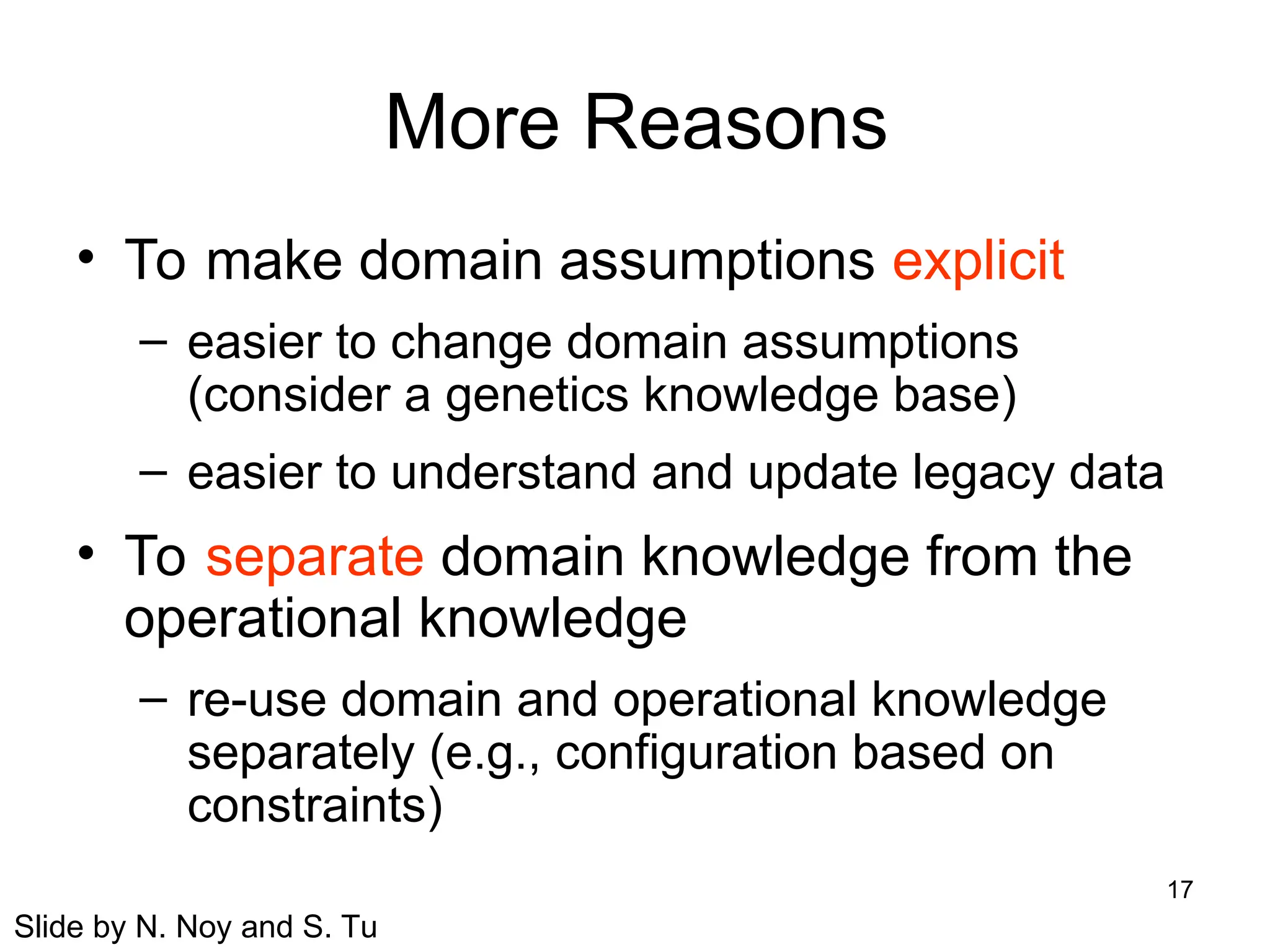 More Reasons

• To make domain assumptions explicit

– easier to change domain assumptions (consider a genetics knowledge base)

– easier to understand and update legacy data

• To separate domain knowledge from the operational knowledge

– re-use domain and operational knowledge separately (e.g., configuration based on constraints)

17

Slide by N. Noy and S. Tu